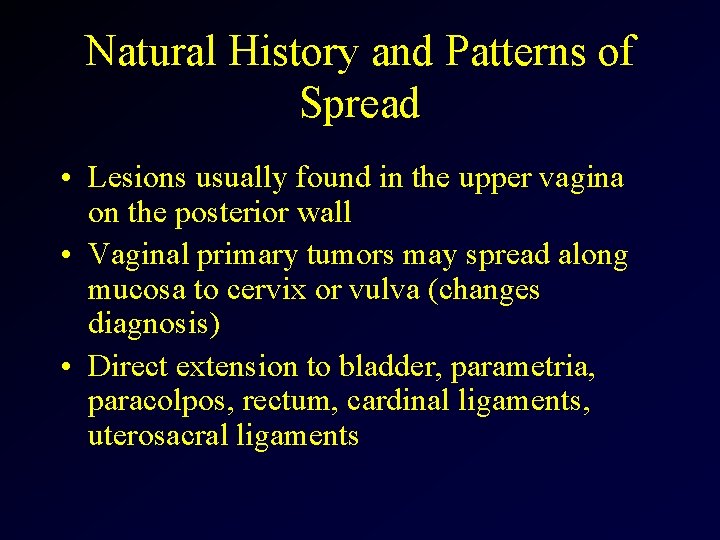 Natural History and Patterns of Spread

• Lesions usually found in the upper vagina on the posterior wall
• Vaginal primary tumors may spread along mucosa to cervix or vulva (changes diagnosis)
• Direct extension to bladder, parametria, paracolpos, rectum, cardinal ligaments, uterosacral ligaments